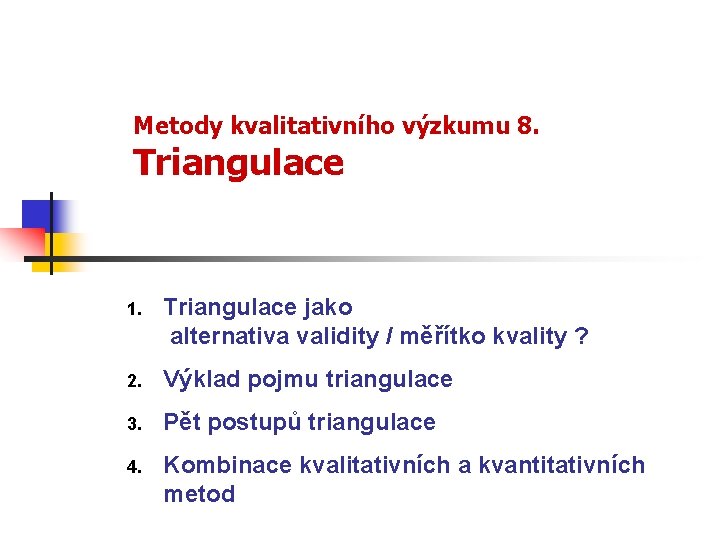 Metody kvalitativního výzkumu 8.
Triangulace

1. Triangulace jako alternativa validity / měřítko kvality ?
2. Výklad pojmu triangulace
3. Pět postupů triangulace
4. Kombinace kvalitativních a kvantitativních metod